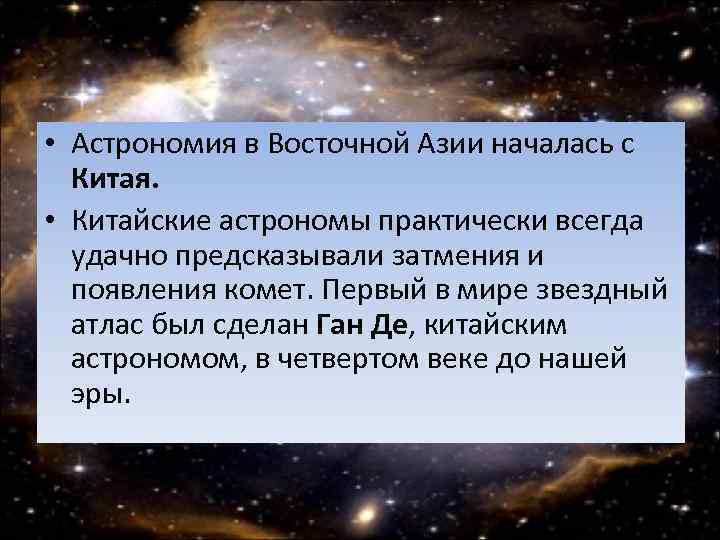 • Астрономия в Восточной Азии началась с Китая.

• Китайские астрономы практически всегда удачно предсказывали затмения и появления комет. Первый в мире звездный атлас был сделан Ган Де, китайским астрономом, в четвертом веке до нашей эры.